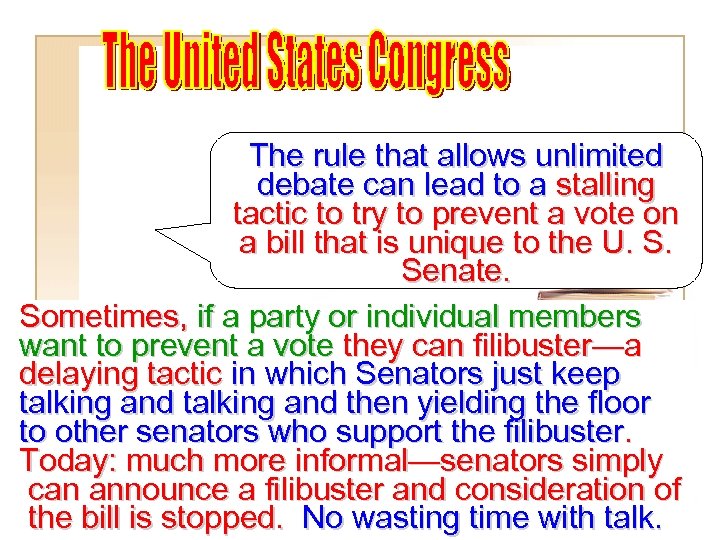 The United States Congress

The rule that allows unlimited debate can lead to a stalling tactic to try to prevent a vote on a bill that is unique to the U. S. Senate.

Sometimes, if a party or individual members want to prevent a vote they can filibuster—a delaying tactic in which Senators just keep talking and talking and then yielding the floor to other senators who support the filibuster.
Today: much more informal—senators simply can announce a filibuster and consideration of the bill is stopped. No wasting time with talk.